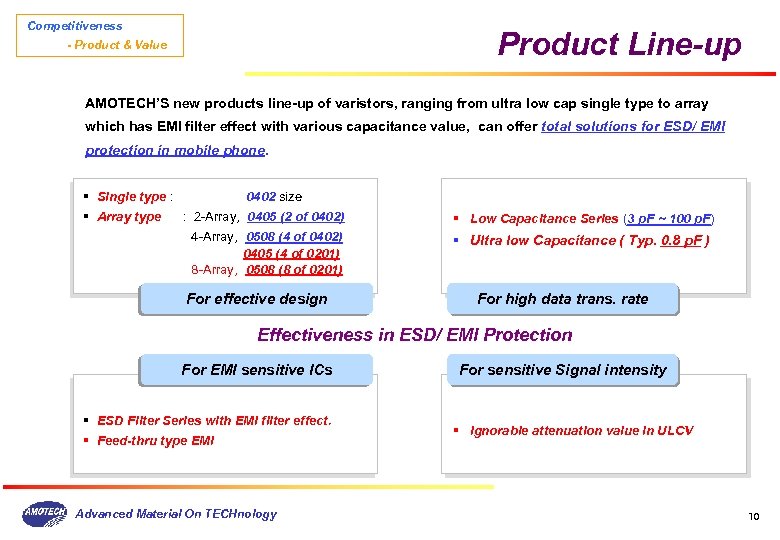 Competitiveness
- Product & Value

Product Line-up

AMOTECH'S new products line-up of varistors, ranging from ultra low cap single type to array which has EMI filter effect with various capacitance value, can offer total solutions for ESD/ EMI protection in mobile phone.

▪ Single type : 0402 size
▪ Array type : 2-Array, 0405 (2 of 0402)
4-Array, 0508 (4 of 0402)
0405 (4 of 0201)
8-Array, 0508 (8 of 0201)

For effective design

▪ Low Capacitance Series (3 pF ~ 100 pF)
▪ Ultra low Capacitance ( Typ. 0.8 pF )

For high data trans. rate

Effectiveness in ESD/ EMI Protection

For EMI sensitive ICs

▪ ESD Filter Series with EMI filter effect.
▪ Feed-thru type EMI

For sensitive Signal intensity

▪ Ignorable attenuation value in ULCV

AMOTECH Advanced Material On TECHnology

10